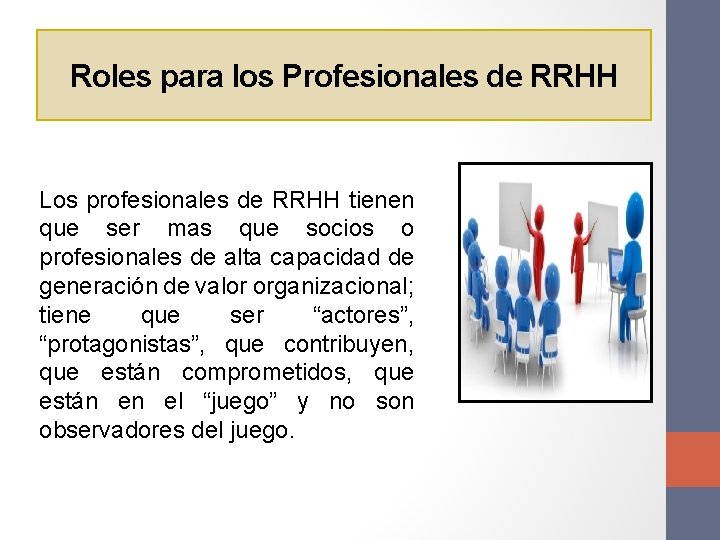 Roles para los Profesionales de RRHH

Los profesionales de RRHH tienen que ser mas que socios o profesionales de alta capacidad de generación de valor organizacional; tiene que ser “actores”, “protagonistas”, que contribuyen, que están comprometidos, que están en el “juego” y no son observadores del juego.